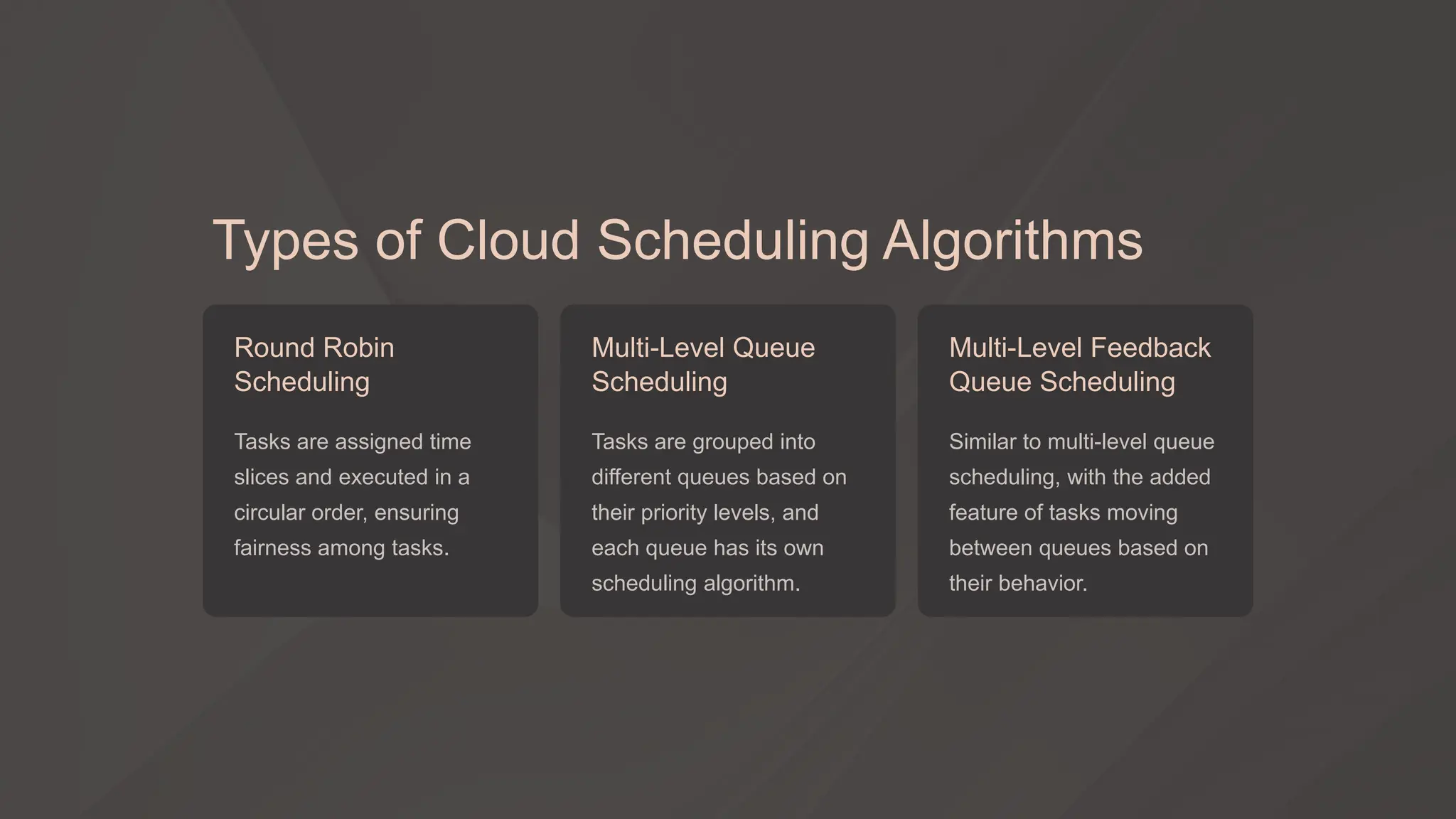 Types of Cloud Scheduling Algorithms

Round Robin Scheduling

Tasks are assigned time slices and executed in a circular order, ensuring fairness among tasks.

Multi-Level Queue Scheduling

Tasks are grouped into different queues based on their priority levels, and each queue has its own scheduling algorithm.

Multi-Level Feedback Queue Scheduling

Similar to multi-level queue scheduling, with the added feature of tasks moving between queues based on their behavior.